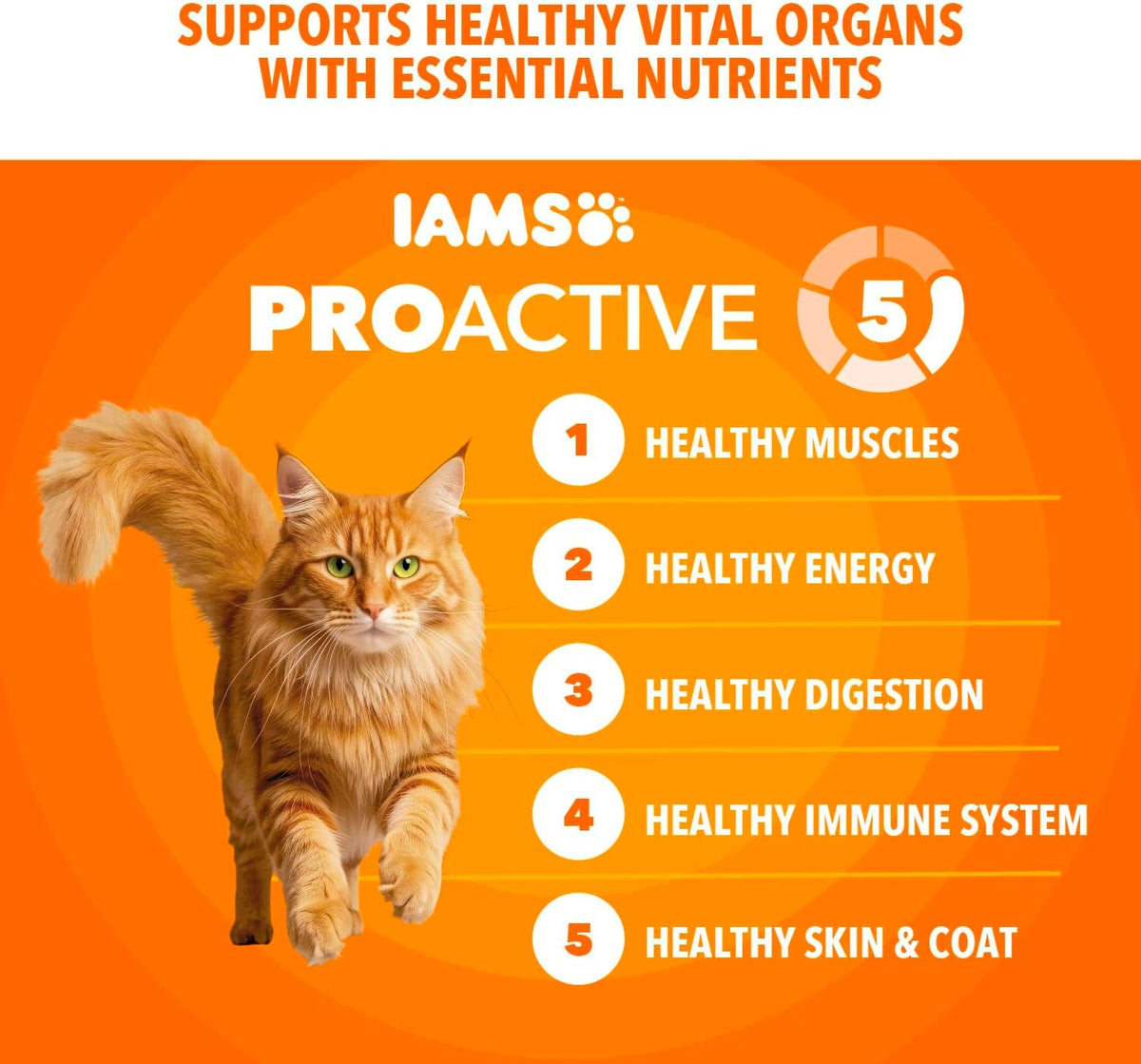 SUPPORTS HEALTHY VITAL ORGANS WITH ESSENTIAL NUTRIENTS

IAMS™

PROACTIVE 5

1 HEALTHY MUSCLES

2 HEALTHY ENERGY

3 HEALTHY DIGESTION

4 HEALTHY IMMUNE SYSTEM

5 HEALTHY SKIN & COAT